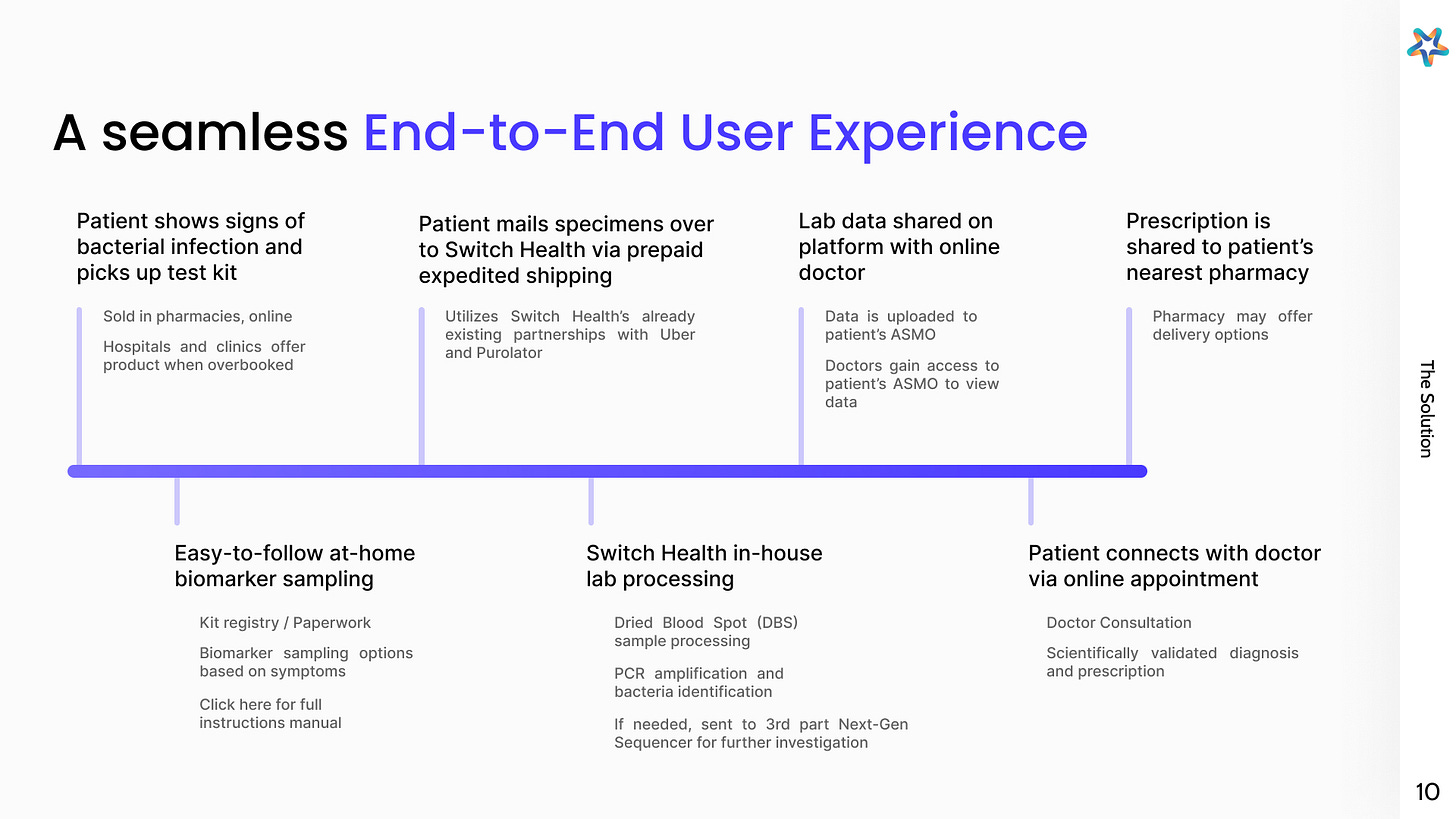 A seamless End-to-End User Experience

Patient shows signs of bacterial infection and picks up test kit

Sold in pharmacies, online

Hospitals and clinics offer product when overbooked

Patient mails specimens over to Switch Health via prepaid expedited shipping

Utilizes Switch Health's already existing partnerships with Uber and Purolator

Lab data shared on platform with online doctor

Data is uploaded to patient's ASMO

Doctors gain access to patient's ASMO to view data

Prescription is shared to patient's nearest pharmacy

Pharmacy may offer delivery options

Easy-to-follow at-home biomarker sampling

Kit registry / Paperwork

Biomarker sampling options based on symptoms

Click here for full instructions manual

Switch Health in-house lab processing

Dried Blood Spot (DBS) sample processing

PCR amplification and bacteria identification

If needed, sent to 3rd part Next-Gen Sequencer for further investigation

Patient connects with doctor via online appointment

Doctor Consultation

Scientifically validated diagnosis and prescription

The Solution

10